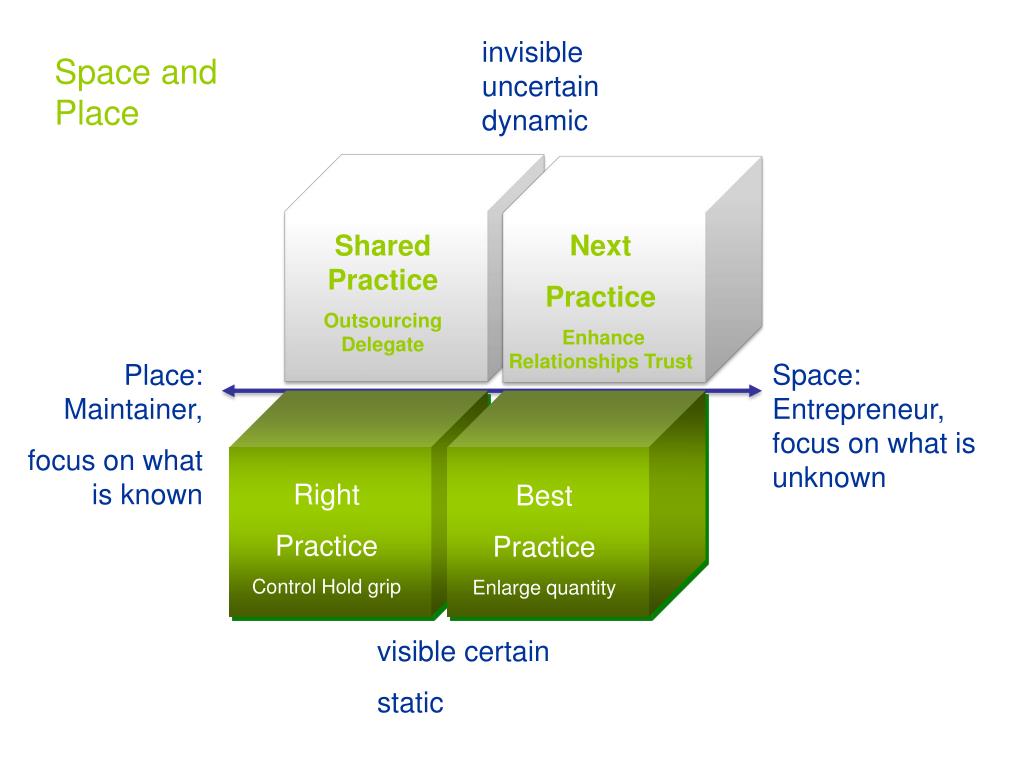 Space and Place

invisible
uncertain
dynamic

Shared Practice
Outsourcing Delegate

Next Practice
Enhance Relationships Trust

Place: Maintainer,

focus on what is known

Space: Entrepreneur, focus on what is unknown

Right Practice
Control Hold grip

Best Practice
Enlarge quantity

visible certain

static